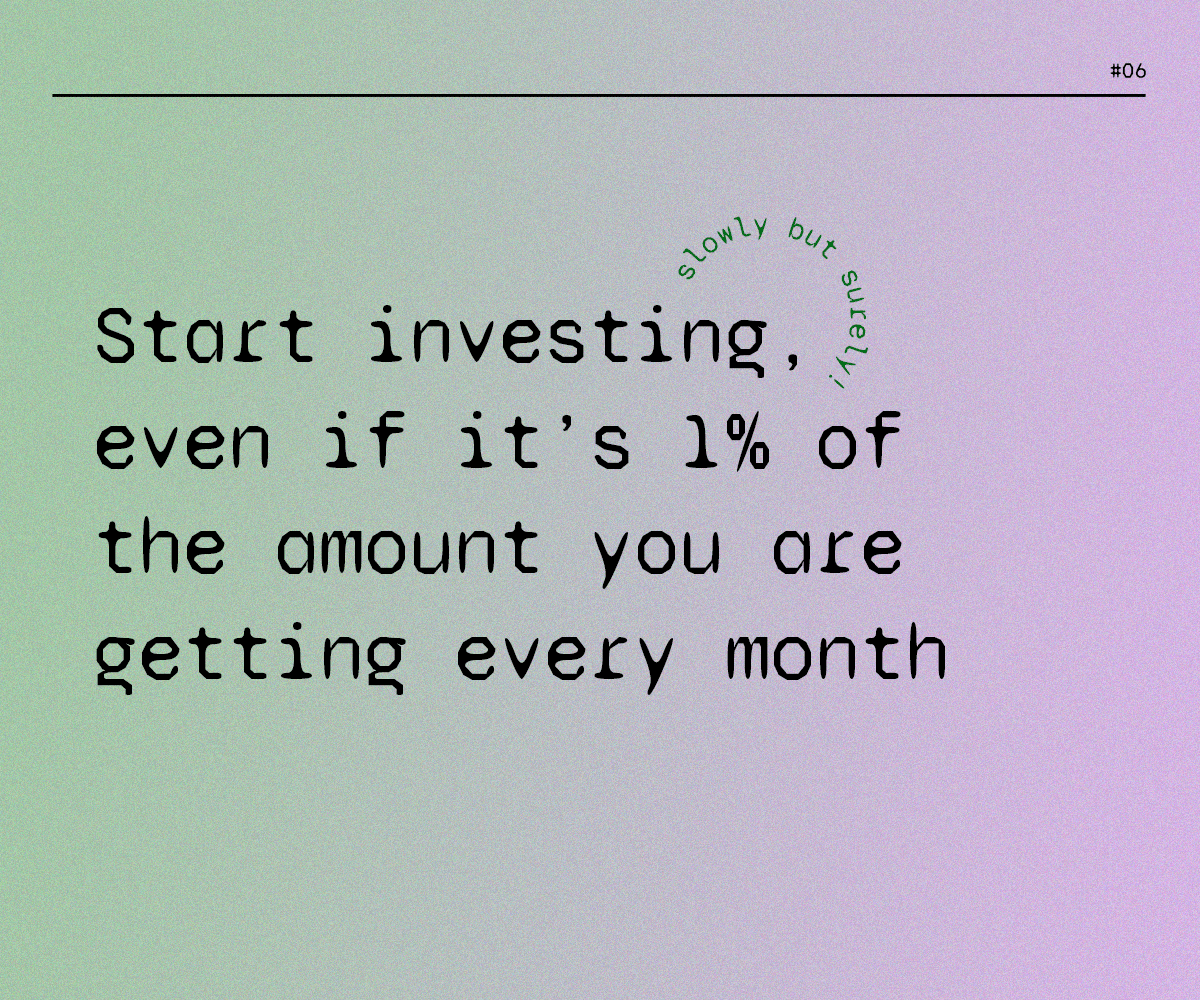 #06

slowly but surely!

Start investing, even if it's 1% of the amount you are getting every month